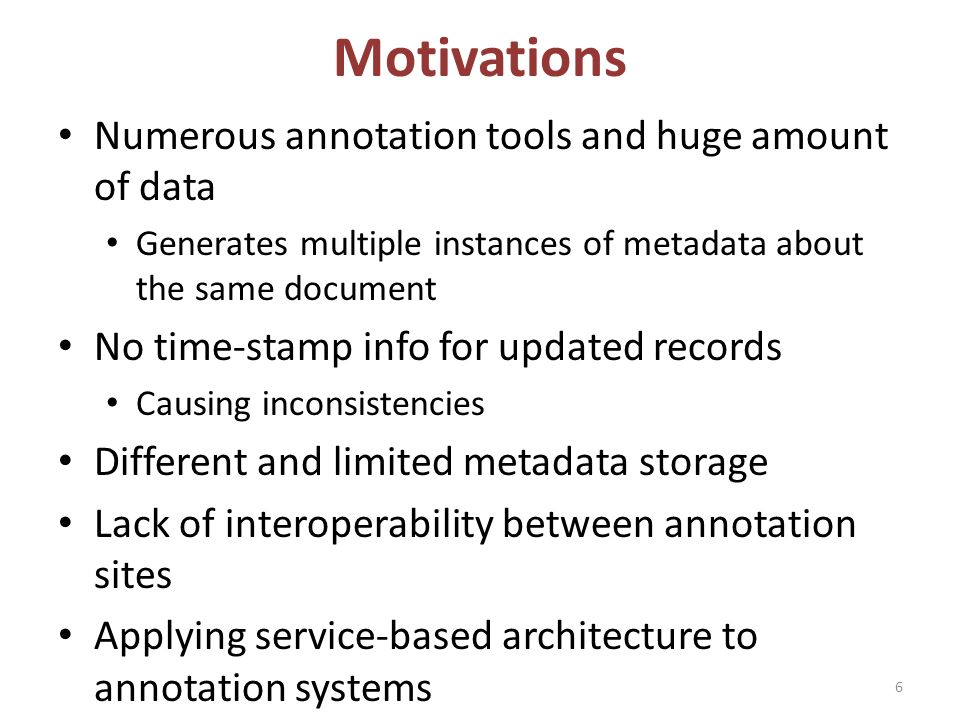 Motivations

• Numerous annotation tools and huge amount of data
  • Generates multiple instances of metadata about the same document
• No time-stamp info for updated records
  • Causing inconsistencies
• Different and limited metadata storage
• Lack of interoperability between annotation sites
• Applying service-based architecture to annotation systems

6